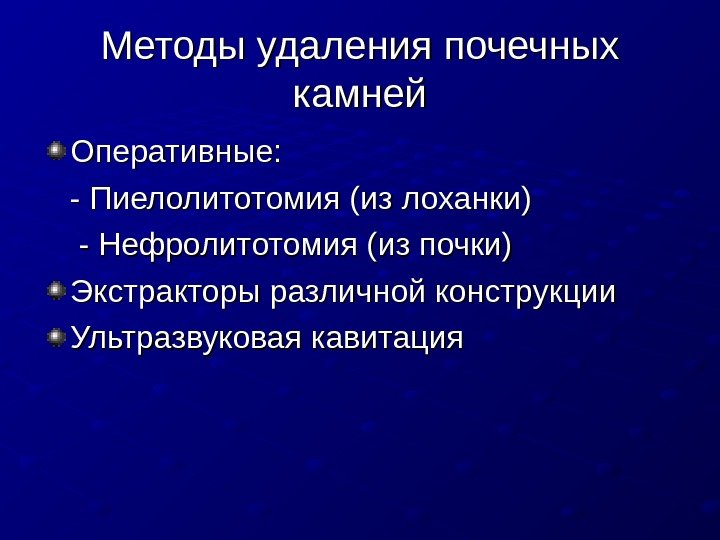 Методы удаления почечных камней

Оперативные:

- Пиелолитотомия (из лоханки)

- Нефролитотомия (из почки)

Экстракторы различной конструкции

Ультразвуковая кавитация